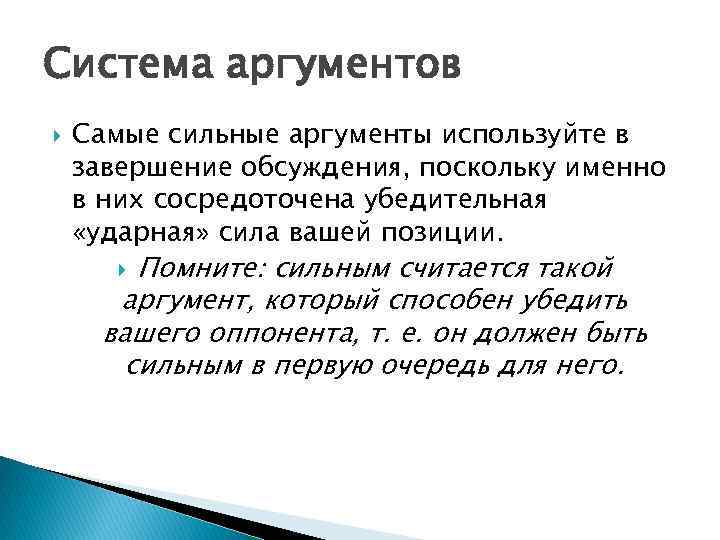 Система аргументов

Самые сильные аргументы используйте в завершение обсуждения, поскольку именно в них сосредоточена убедительная «ударная» сила вашей позиции.

Помните: сильным считается такой аргумент, который способен убедить вашего оппонента, т. е. он должен быть сильным в первую очередь для него.